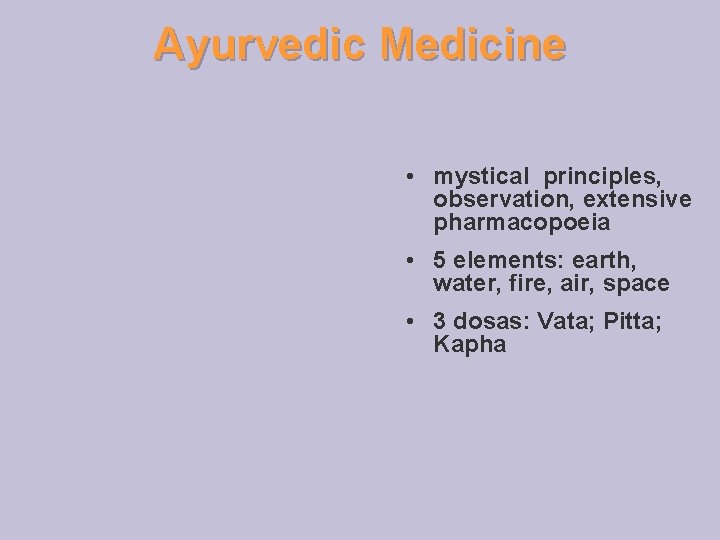 Ayurvedic Medicine

• mystical principles, observation, extensive pharmacopoeia

• 5 elements: earth, water, fire, air, space

• 3 dosas: Vata; Pitta; Kapha